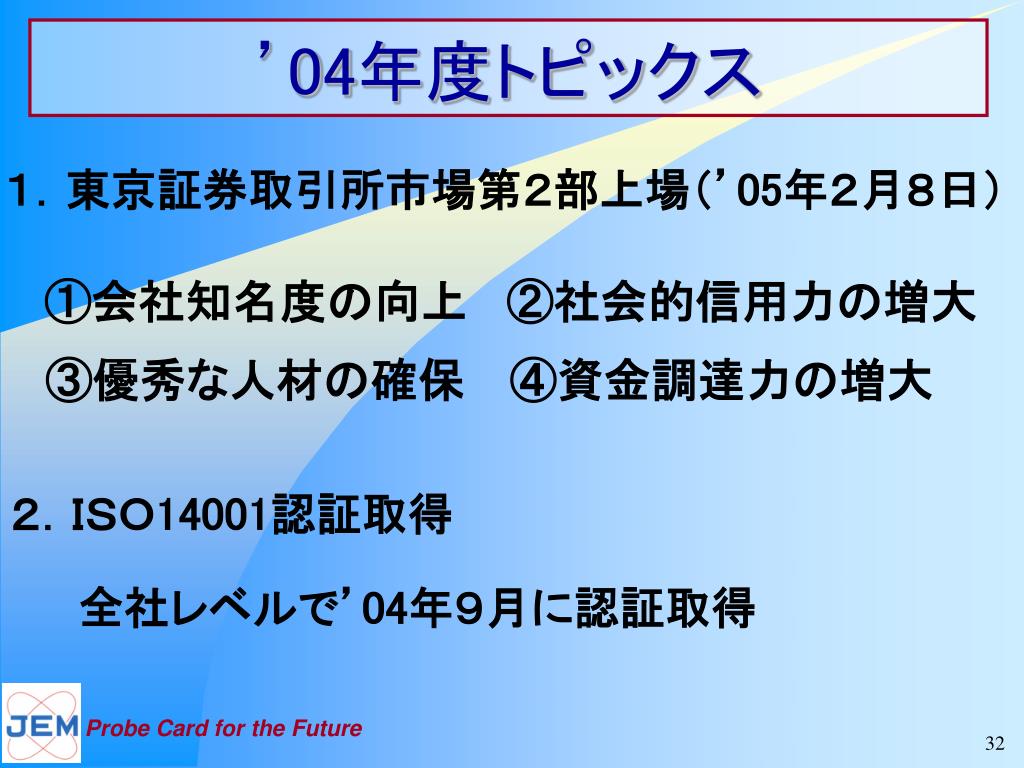 ’04年度トピックス

１. 東京証券取引所市場第2部上場(’05年２月８日)

①会社知名度の向上　②社会的信用力の増大
③優秀な人材の確保　④資金調達力の増大

２. ISO14001認証取得

全社レベルで’04年９月に認証取得

JEM Probe Card for the Future

32